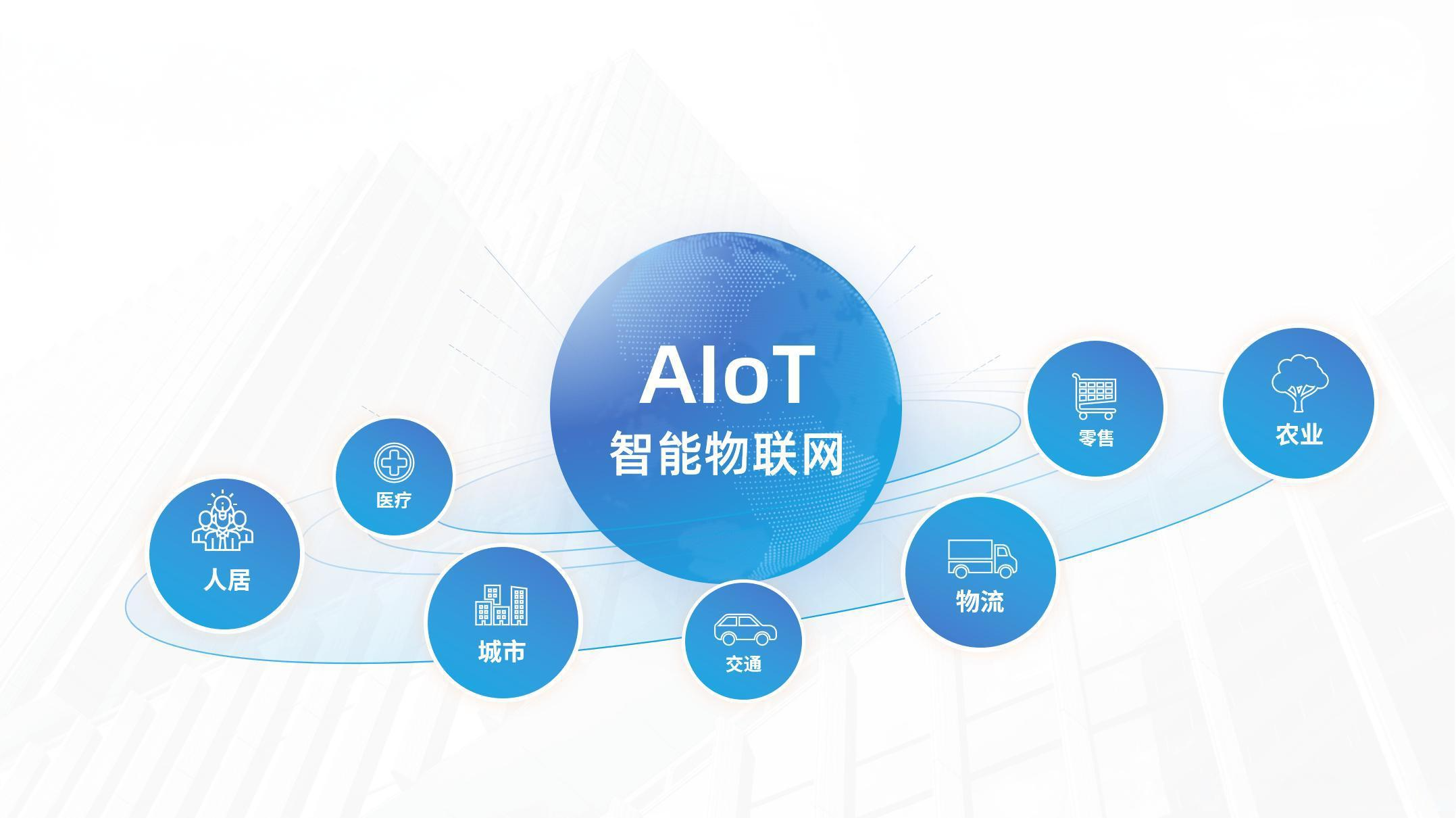 AIoT
智能物联网

人居

医疗

城市

交通

物流

零售

农业